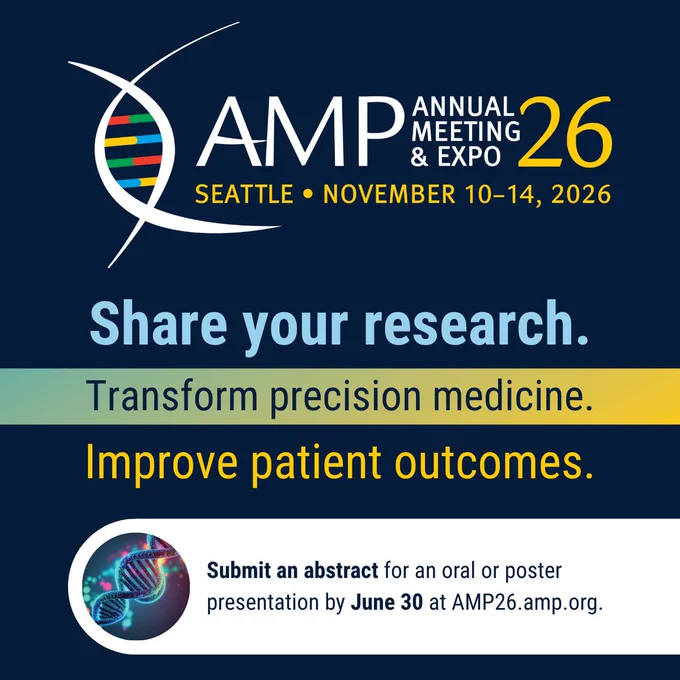 AMP ANNUAL MEETING & EXPO 26
SEATTLE • NOVEMBER 10–14, 2026

Share your research.

Transform precision medicine.

Improve patient outcomes.

Submit an abstract for an oral or poster presentation by June 30 at AMP26.amp.org.